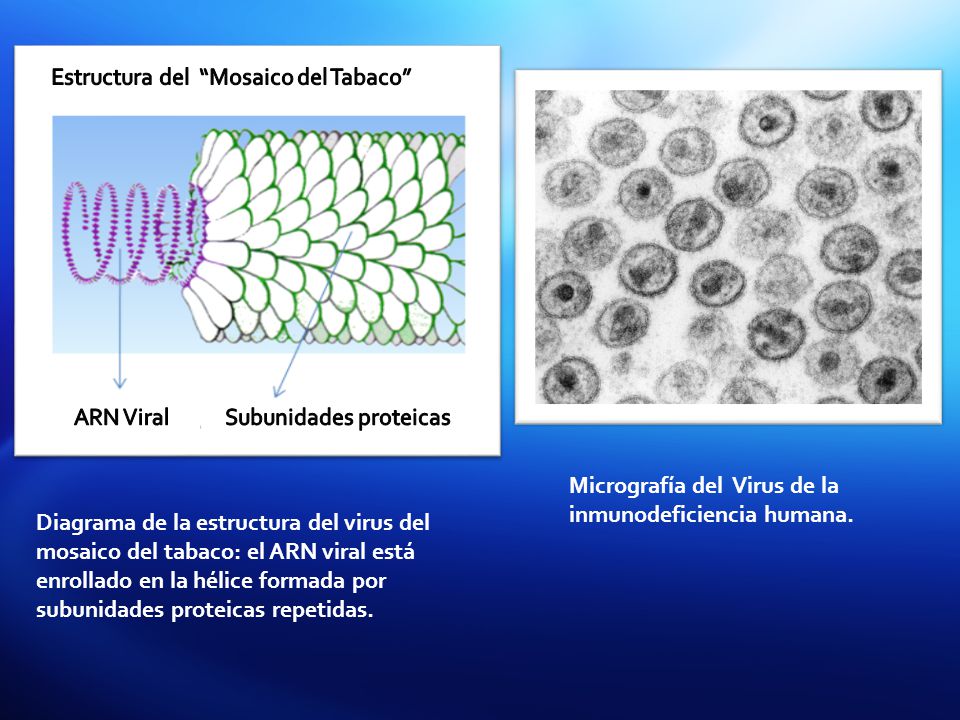 Estructura del "Mosaico del Tabaco"

ARN Viral

Subunidades proteicas

Diagrama de la estructura del virus del mosaico del tabaco: el ARN viral está enrollado en la hélice formada por subunidades proteicas repetidas.

Micrografía del Virus de la inmunodeficiencia humana.